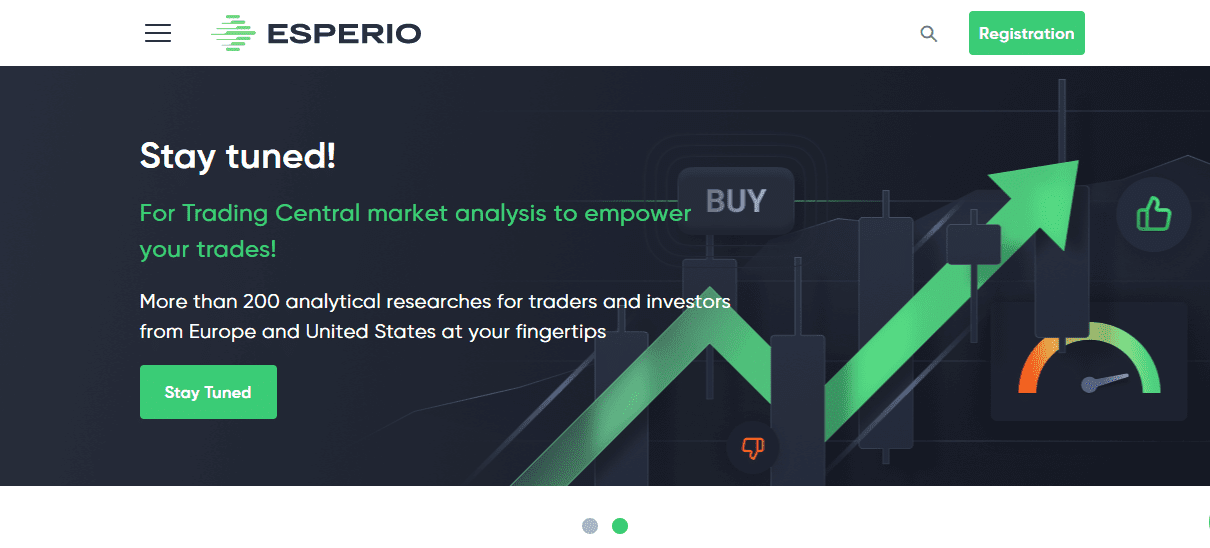 ESPERIO

Registration

Stay tuned!

For Trading Central market analysis to empower your trades!

More than 200 analytical researches for traders and investors from Europe and United States at your fingertips

Stay Tuned

BUY